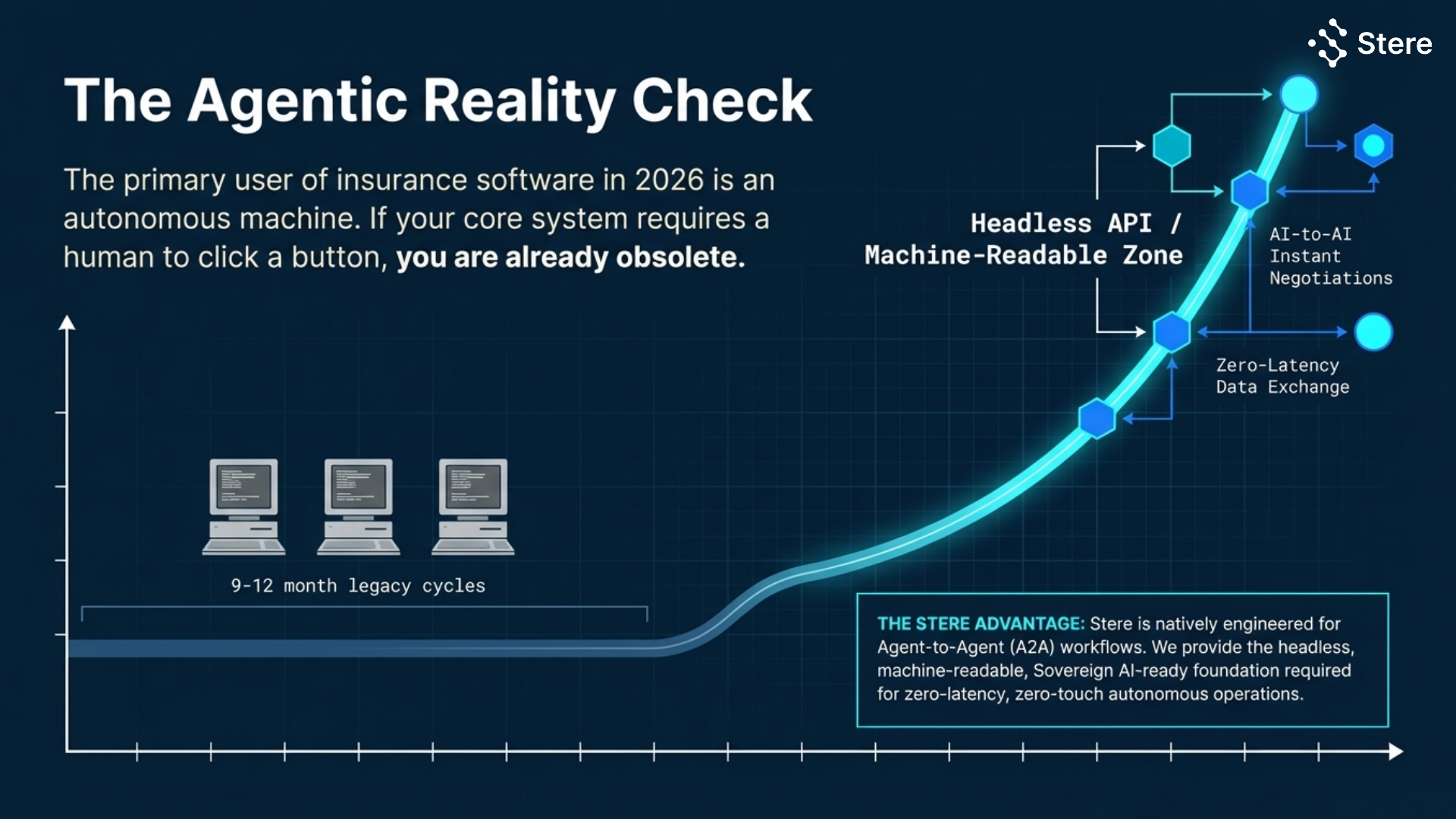 Stere

The Agentic Reality Check

The primary user of insurance software in 2026 is an autonomous machine. If your core system requires a human to click a button, you are already obsolete.

Headless API / Machine-Readable Zone

AI-to-AI Instant Negotiations

Zero-Latency Data Exchange

9-12 month legacy cycles

THE STERE ADVANTAGE: Stere is natively engineered for Agent-to-Agent (A2A) workflows. We provide the headless, machine-readable, Sovereign AI-ready foundation required for zero-latency, zero-touch autonomous operations.